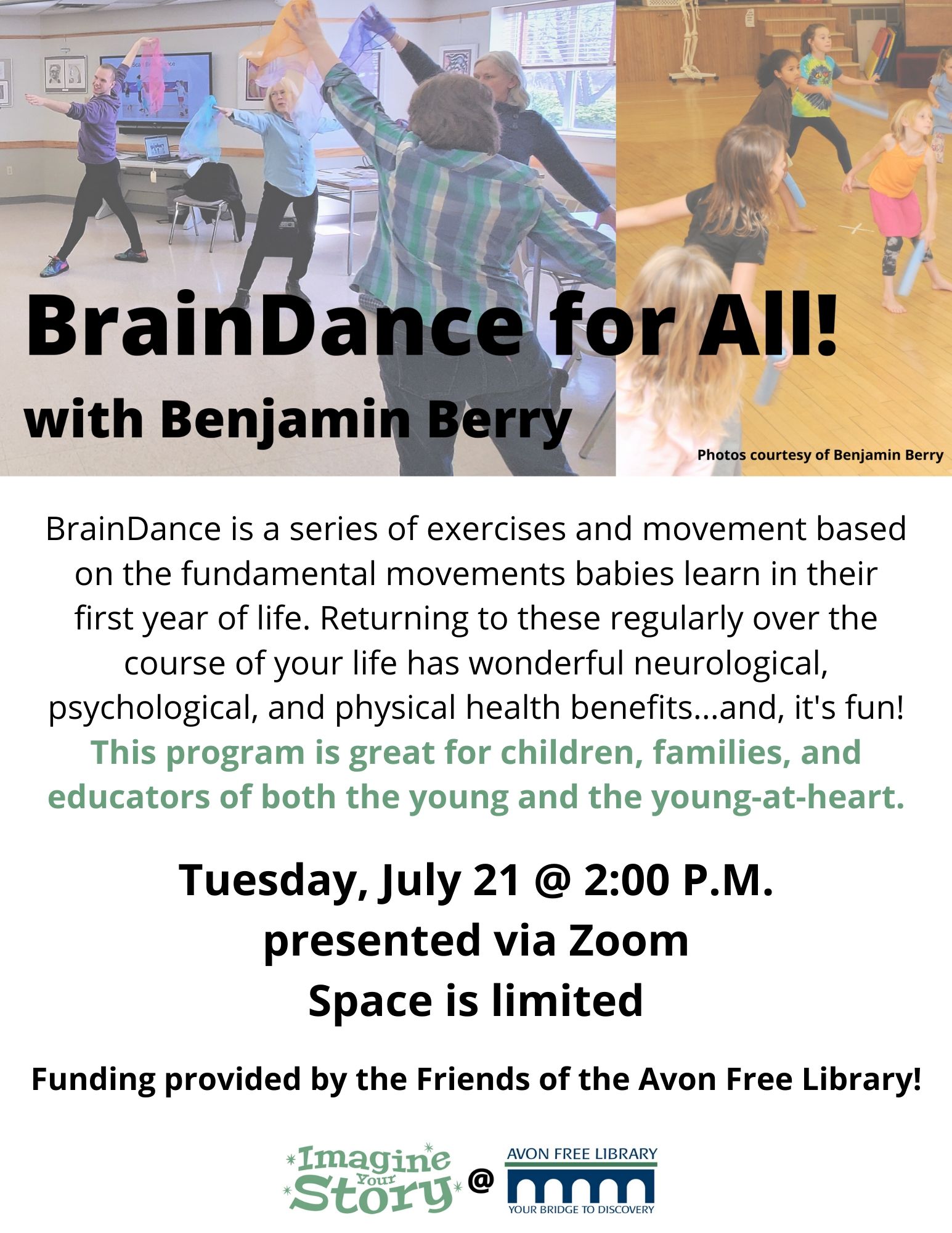 BrainDance for All!
with Benjamin Berry

Photos courtesy of Benjamin Berry

BrainDance is a series of exercises and movement based on the fundamental movements babies learn in their first year of life. Returning to these regularly over the course of your life has wonderful neurological, psychological, and physical health benefits...and, it's fun! This program is great for children, families, and educators of both the young and the young-at-heart.

Tuesday, July 21 @ 2:00 P.M.
presented via Zoom
Space is limited

Funding provided by the Friends of the Avon Free Library!

Imagine Your Story @ AVON FREE LIBRARY
YOUR BRIDGE TO DISCOVERY